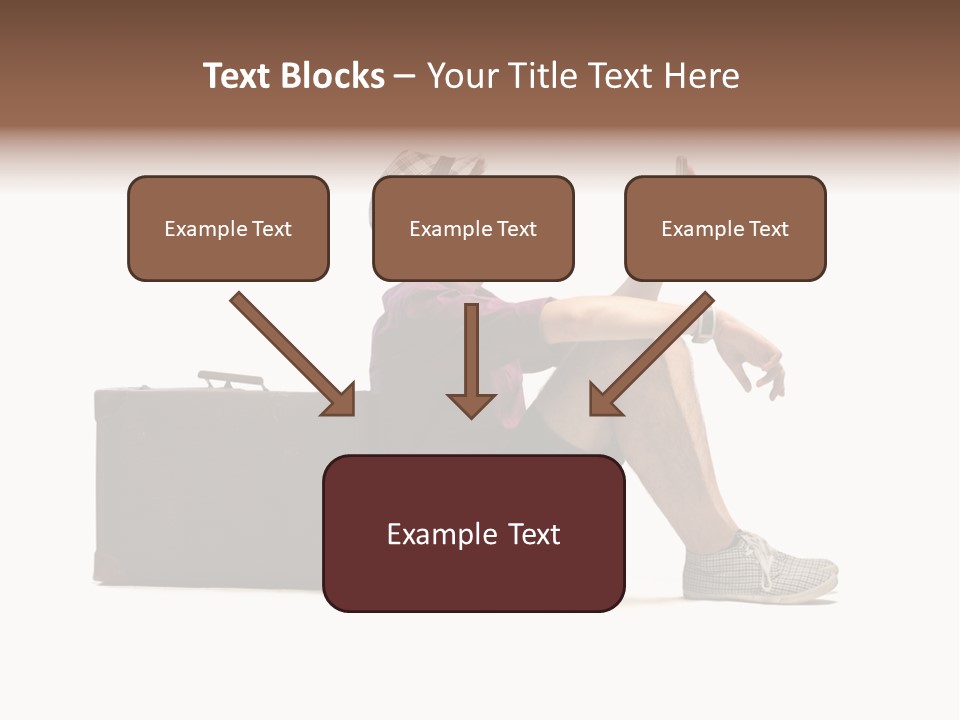 Text Blocks – Your Title Text Here

Example Text

Example Text

Example Text

Example Text